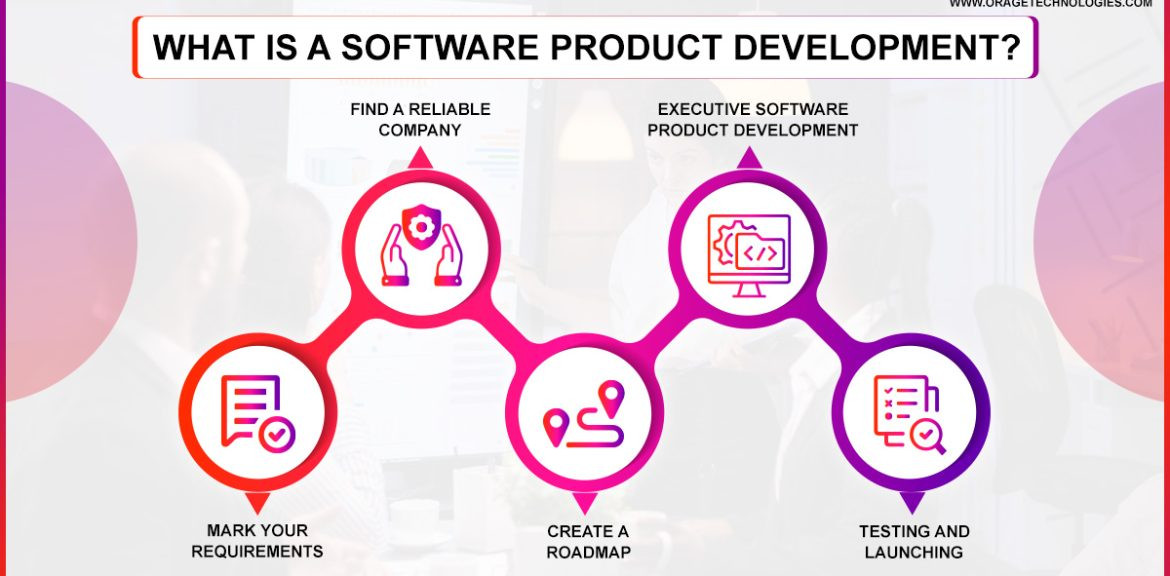 WWW.ORAGETECHNOLOGIES.COM

WHAT IS A SOFTWARE PRODUCT DEVELOPMENT?

FIND A RELIABLE COMPANY

EXECUTIVE SOFTWARE PRODUCT DEVELOPMENT

MARK YOUR REQUIREMENTS

CREATE A ROADMAP

TESTING AND LAUNCHING